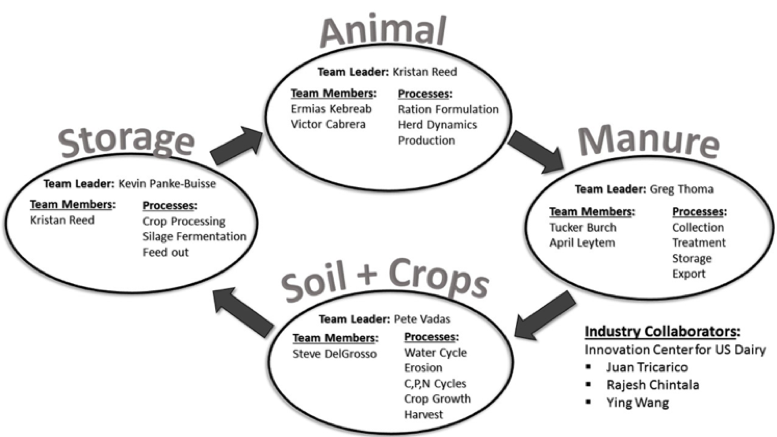 Animal

Team Leader: Kristan Reed

Team Members:
Ermias Kebreab
Victor Cabrera

Processes:
Ration Formulation
Herd Dynamics
Production

Manure

Team Leader: Greg Thoma

Team Members:
Tucker Burch
April Leytem

Processes:
Collection
Treatment
Storage
Export

Soil + Crops

Team Leader: Pete Vadas

Team Members:
Steve DelGrosso

Processes:
Water Cycle
Erosion
C,P,N Cycles
Crop Growth
Harvest

Storage

Team Leader: Kevin Panke-Buisse

Team Members:
Kristan Reed

Processes:
Crop Processing
Silage Fermentation
Feed out

Industry Collaborators:
Innovation Center for US Dairy
▪ Juan Tricarico
▪ Rajesh Chintala
▪ Ying Wang